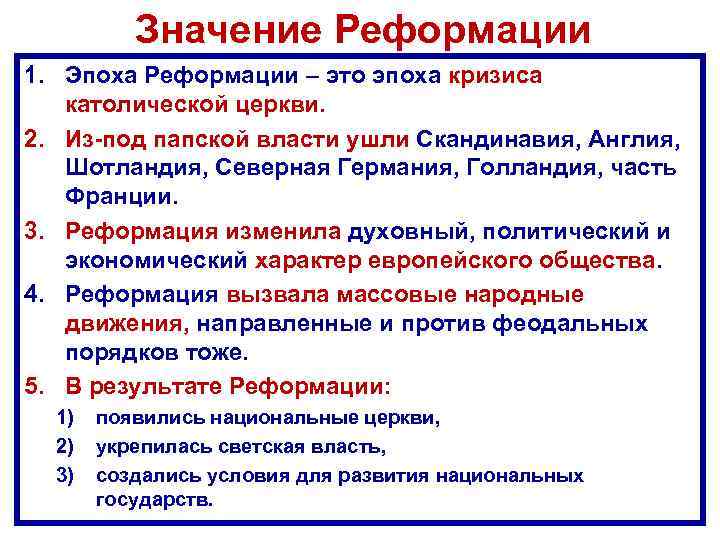 Значение Реформации

1. Эпоха Реформации – это эпоха кризиса католической церкви.
2. Из-под папской власти ушли Скандинавия, Англия, Шотландия, Северная Германия, Голландия, часть Франции.
3. Реформация изменила духовный, политический и экономический характер европейского общества.
4. Реформация вызвала массовые народные движения, направленные и против феодальных порядков тоже.
5. В результате Реформации:
1) появились национальные церкви,
2) укрепилась светская власть,
3) создались условия для развития национальных государств.